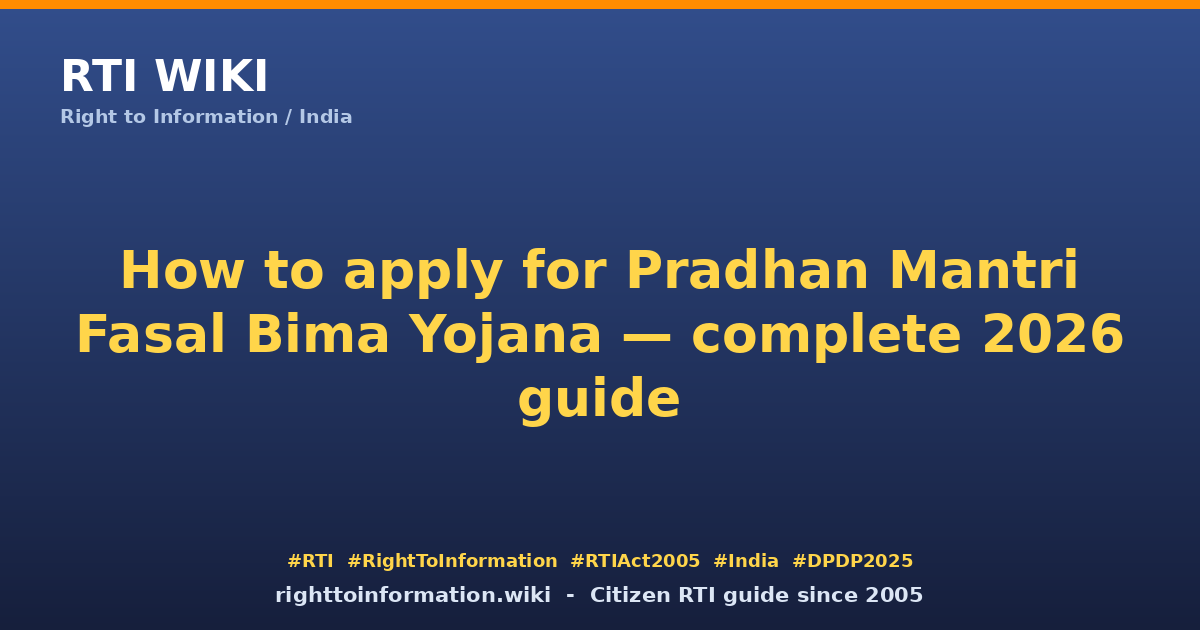 RTI WIKI
Right to Information / India

How to apply for Pradhan Mantri Fasal Bima Yojana — complete 2026 guide

#RTI #RightToInformation #RTIAct2005 #India #DPDP2025
righttoinformation.wiki - Citizen RTI guide since 2005